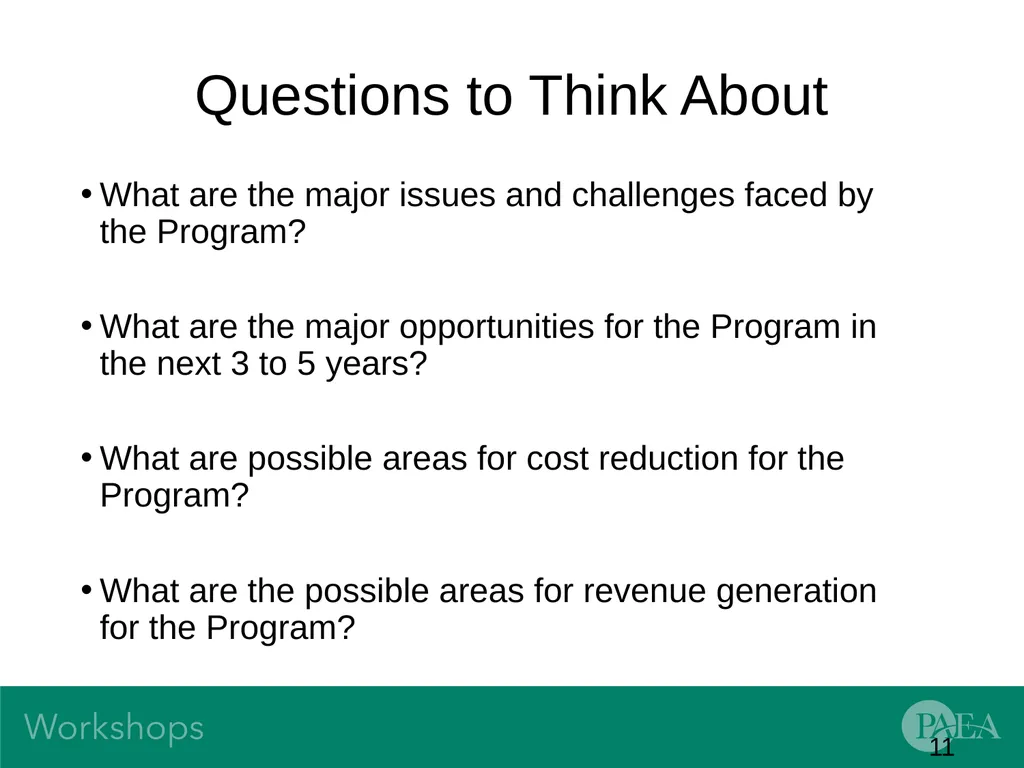 Questions to Think About

• What are the major issues and challenges faced by the Program?

• What are the major opportunities for the Program in the next 3 to 5 years?

• What are possible areas for cost reduction for the Program?

• What are the possible areas for revenue generation for the Program?

Workshops

PAEA

11